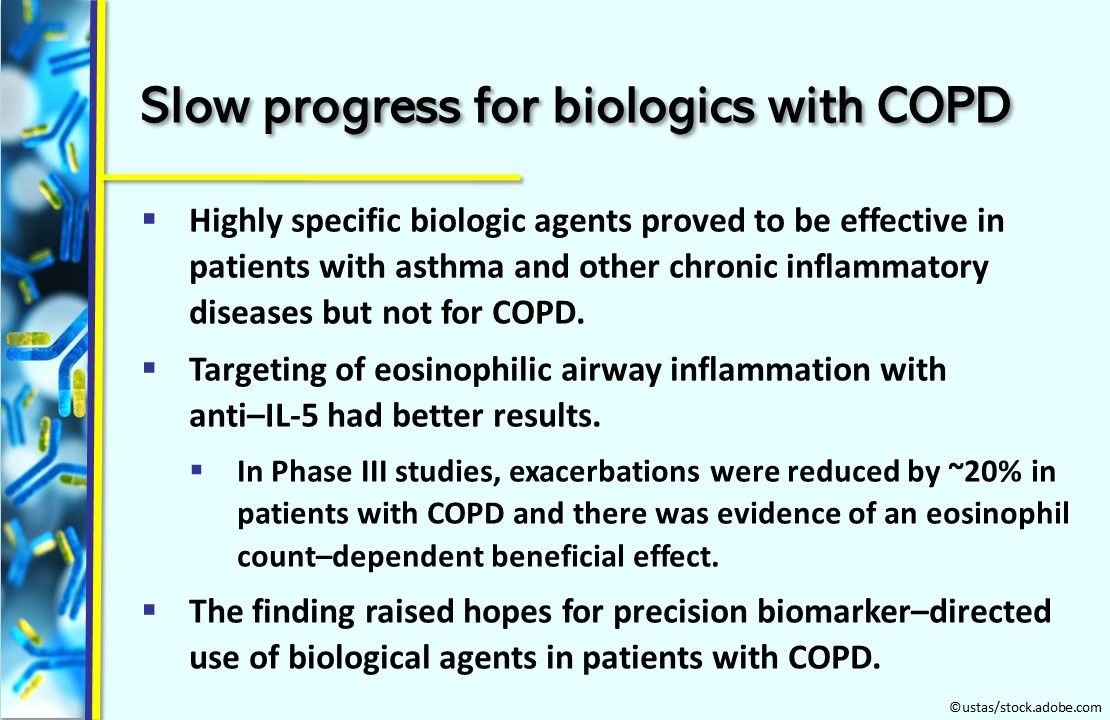 Slow progress for biologics with COPD

▪ Highly specific biologic agents proved to be effective in patients with asthma and other chronic inflammatory diseases but not for COPD.

▪ Targeting of eosinophilic airway inflammation with anti–IL-5 had better results.

▪ In Phase III studies, exacerbations were reduced by ~20% in patients with COPD and there was evidence of an eosinophil count–dependent beneficial effect.

▪ The finding raised hopes for precision biomarker–directed use of biological agents in patients with COPD.

©ustas/stock.adobe.com